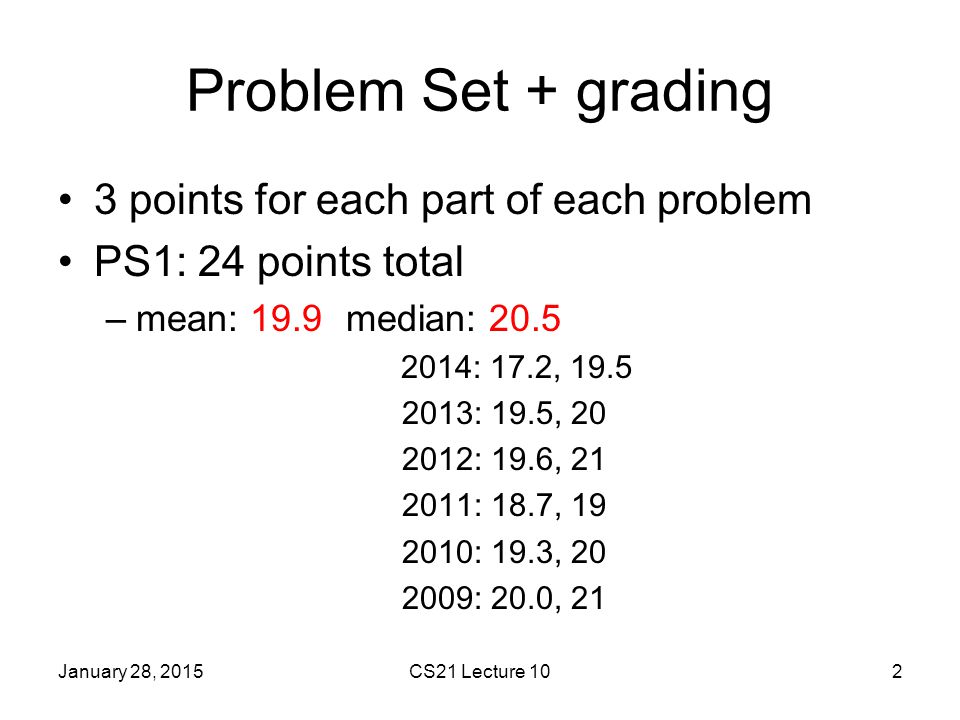 Problem Set + grading

• 3 points for each part of each problem
• PS1: 24 points total
– mean: 19.9 median: 20.5

2014: 17.2, 19.5
2013: 19.5, 20
2012: 19.6, 21
2011: 18.7, 19
2010: 19.3, 20
2009: 20.0, 21

January 28, 2015
CS21 Lecture 10
2